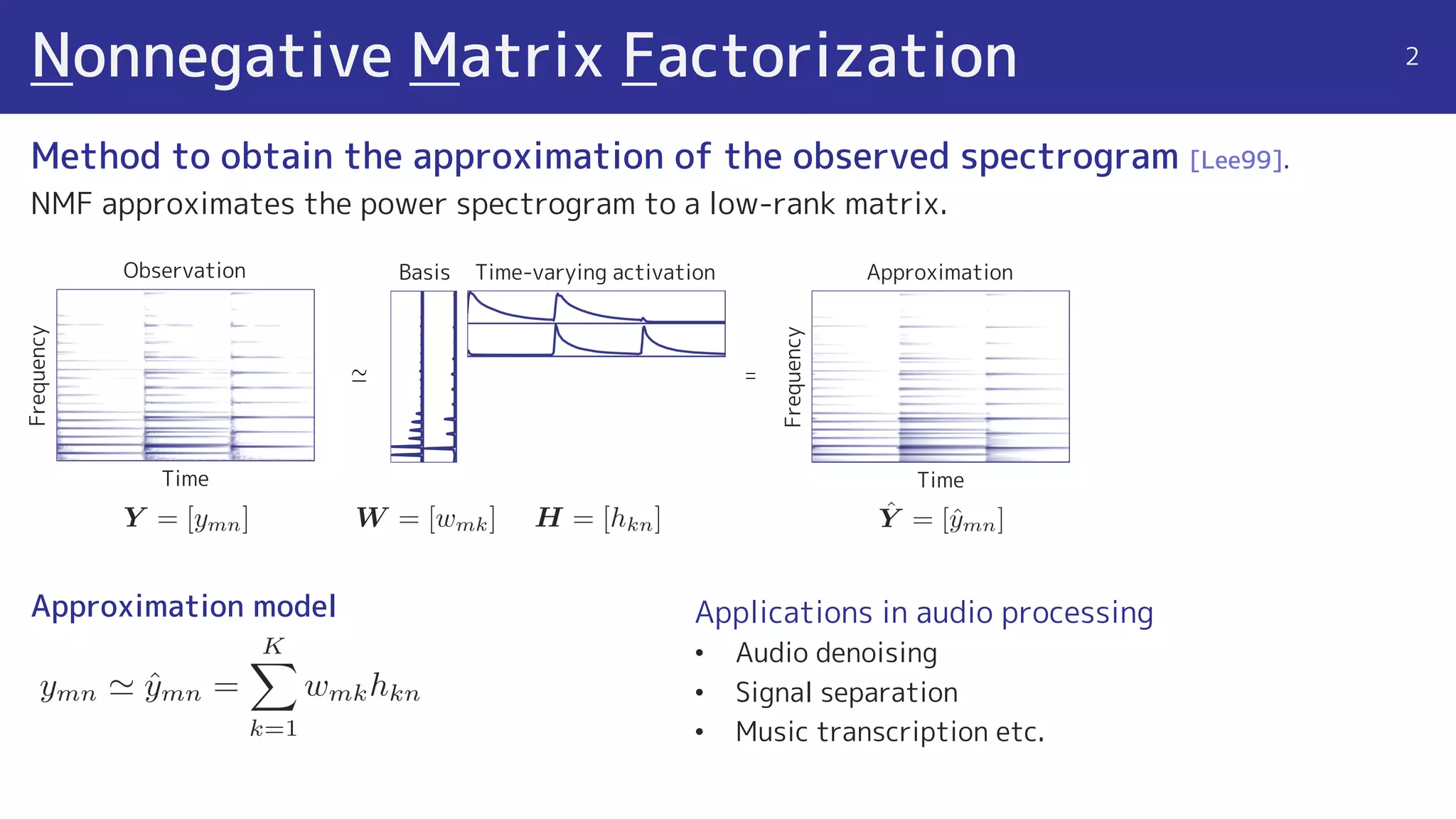 Nonnegative Matrix Factorization

2

Method to obtain the approximation of the observed spectrogram [Lee99].

NMF approximates the power spectrogram to a low-rank matrix.

Observation

Frequency

Time

$\boldsymbol{Y} = [y_{mn}]$

$\simeq$

Basis

Time-varying activation

$\boldsymbol{W} = [w_{mk}]$

$\boldsymbol{H} = [h_{kn}]$

=

Approximation

Frequency

Time

$\hat{\boldsymbol{Y}} = [\hat{y}_{mn}]$

Approximation model

$y_{mn} \simeq \hat{y}_{mn} = \sum_{k=1}^{K} w_{mk} h_{kn}$

Applications in audio processing

• Audio denoising
• Signal separation
• Music transcription etc.